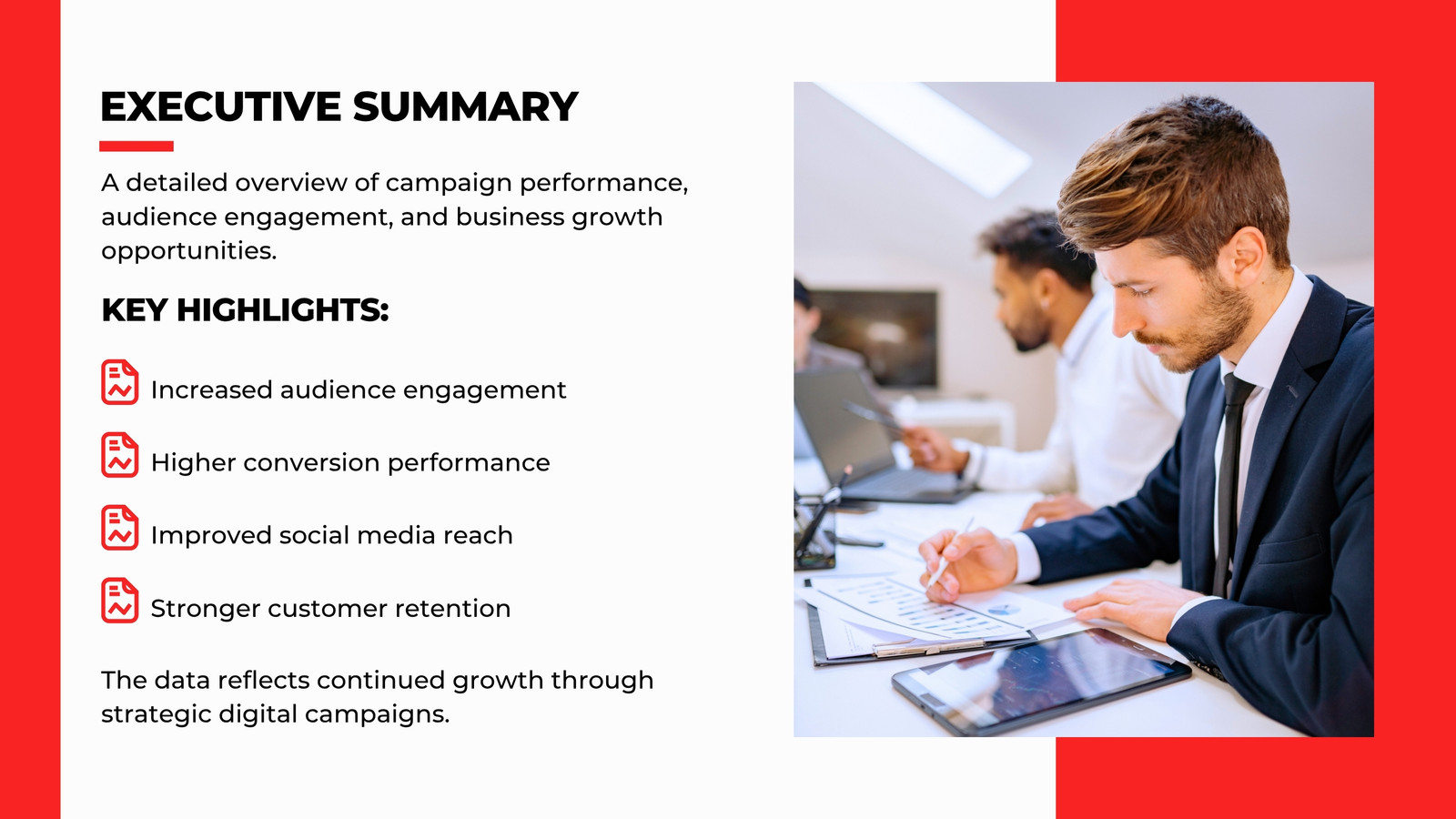 EXECUTIVE SUMMARY

A detailed overview of campaign performance, audience engagement, and business growth opportunities.

KEY HIGHLIGHTS:

Increased audience engagement

Higher conversion performance

Improved social media reach

Stronger customer retention

The data reflects continued growth through strategic digital campaigns.